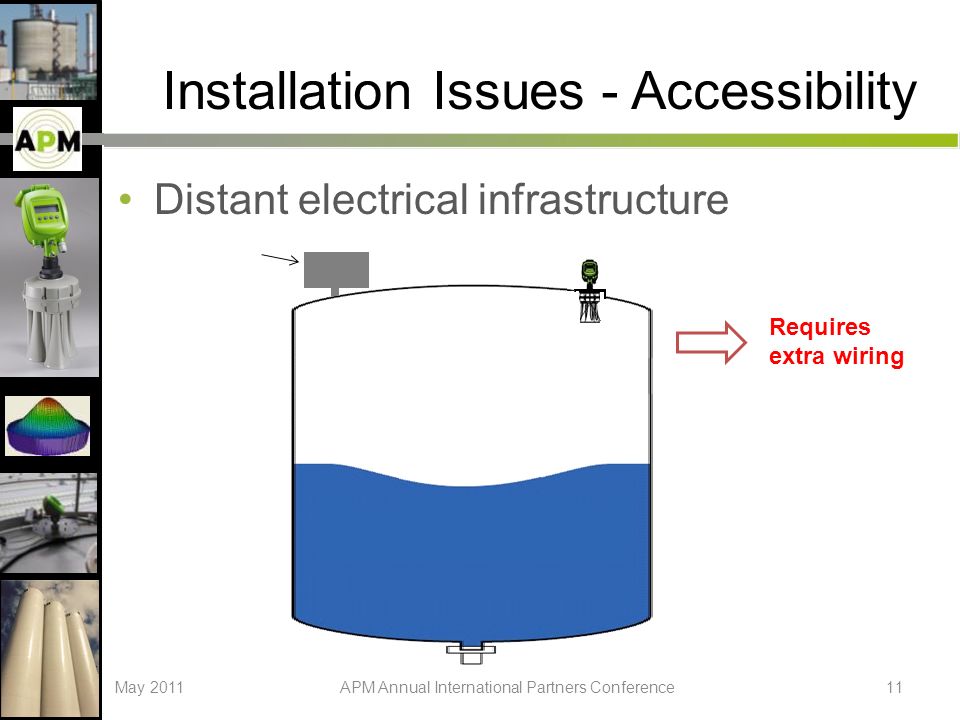 APM

Installation Issues - Accessibility

• Distant electrical infrastructure

Requires extra wiring

May 2011

APM Annual International Partners Conference

11